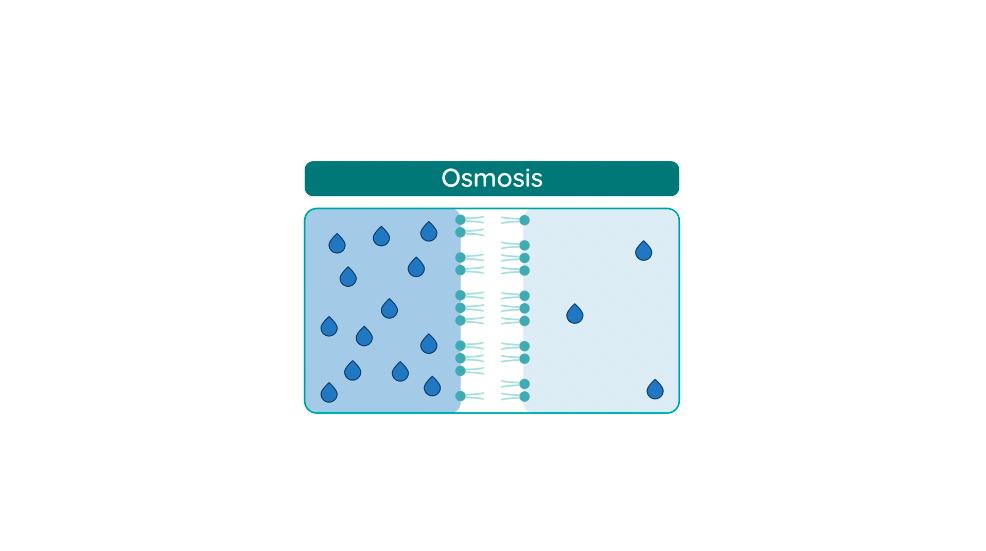 Osmosis